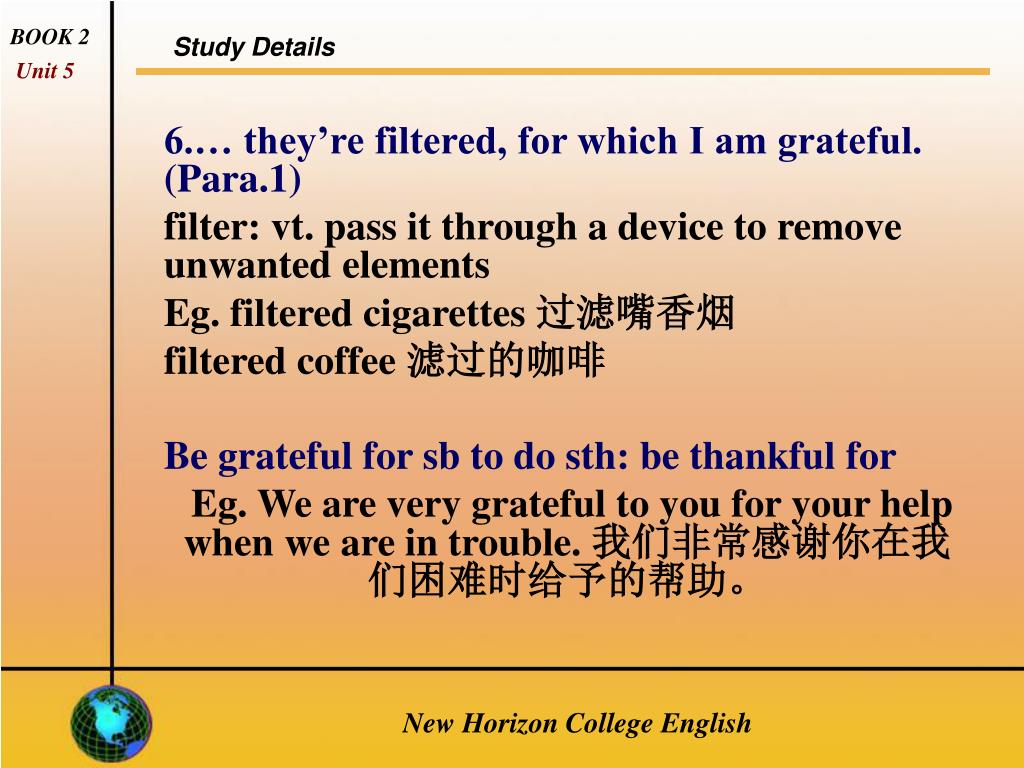 BOOK 2
Unit 5

Study Details

6.… they’re filtered, for which I am grateful. (Para.1)

filter: vt. pass it through a device to remove unwanted elements

Eg. filtered cigarettes 过滤嘴香烟

filtered coffee 滤过的咖啡

Be grateful for sb to do sth: be thankful for

Eg. We are very grateful to you for your help when we are in trouble. 我们非常感谢你在我们困难时给予的帮助。

New Horizon College English